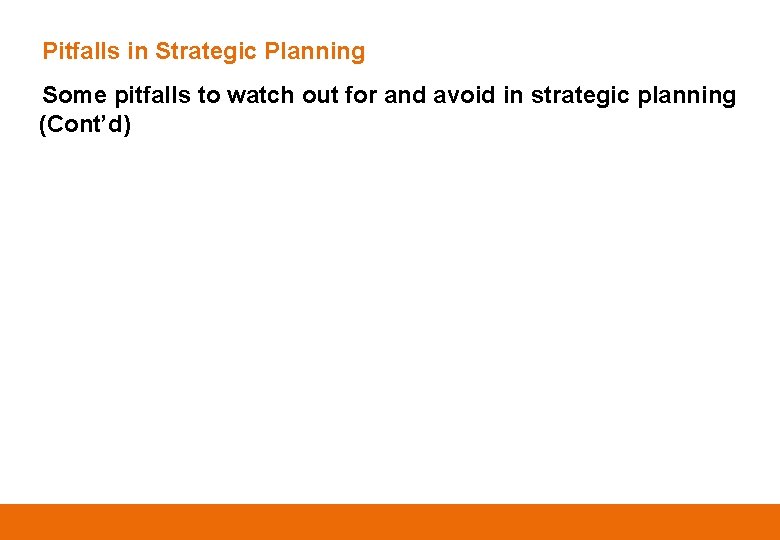 Pitfalls in Strategic Planning

Some pitfalls to watch out for and avoid in strategic planning (Cont’d)